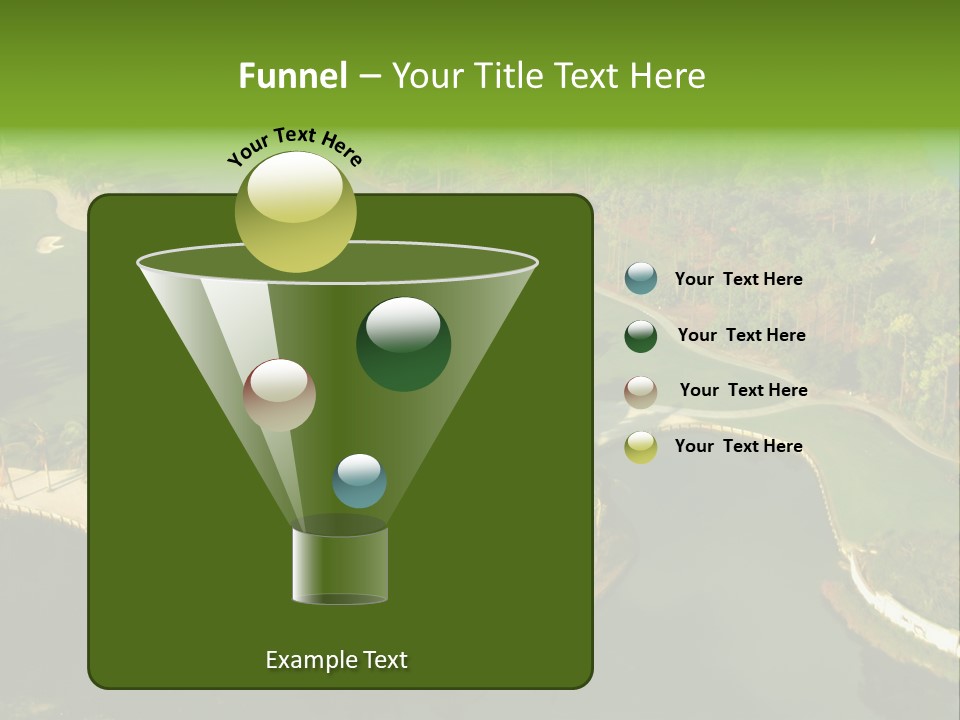 Funnel – Your Title Text Here

Your Text Here

Example Text

Your Text Here

Your Text Here

Your Text Here

Your Text Here